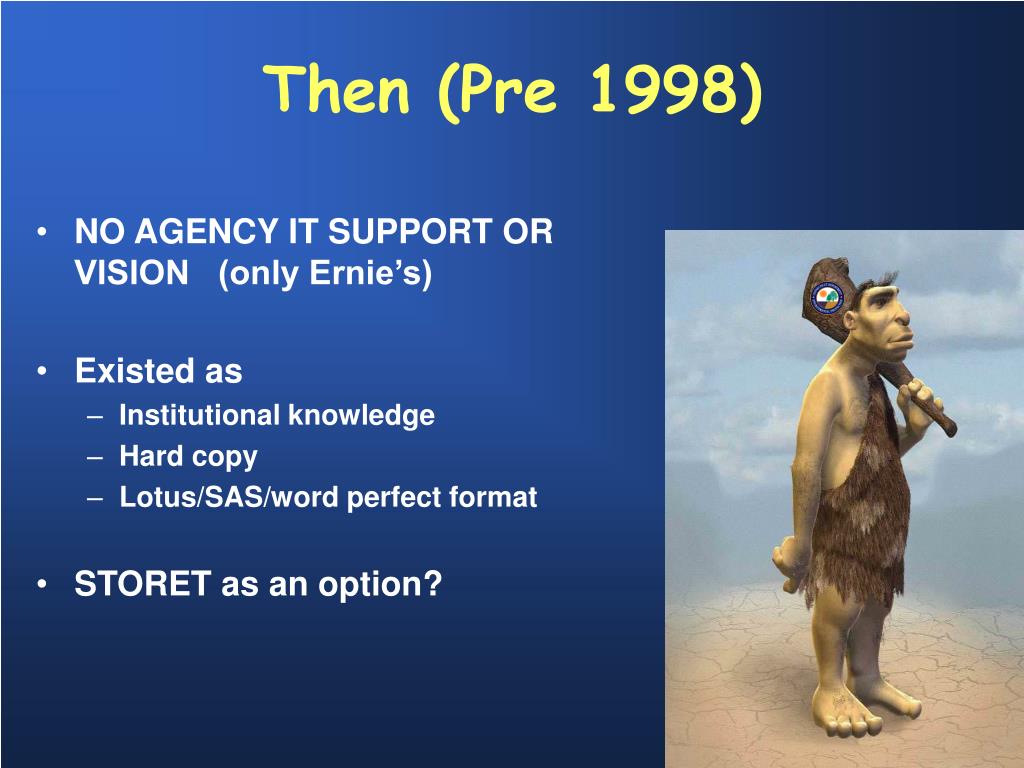 Then (Pre 1998)

• NO AGENCY IT SUPPORT OR VISION (only Ernie's)

• Existed as
– Institutional knowledge
– Hard copy
– Lotus/SAS/word perfect format

• STORET as an option?